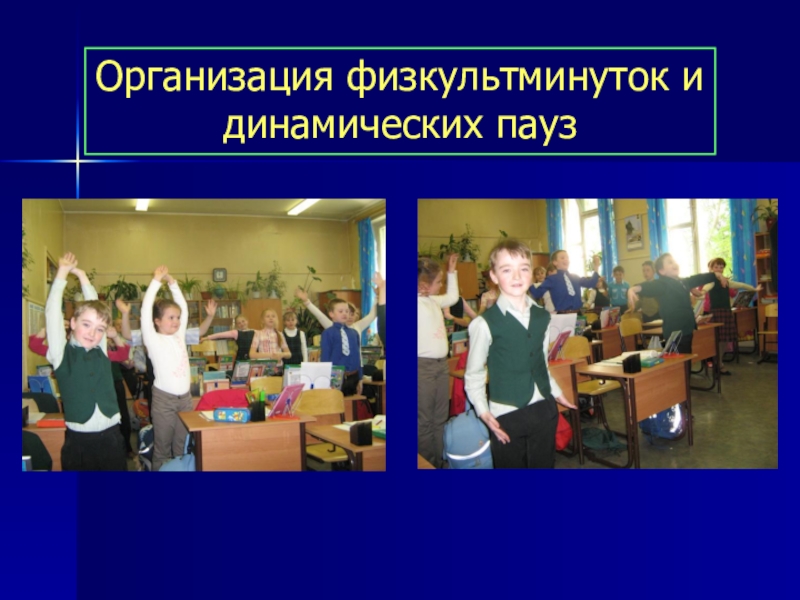 Организация физкультминуток и динамических пауз